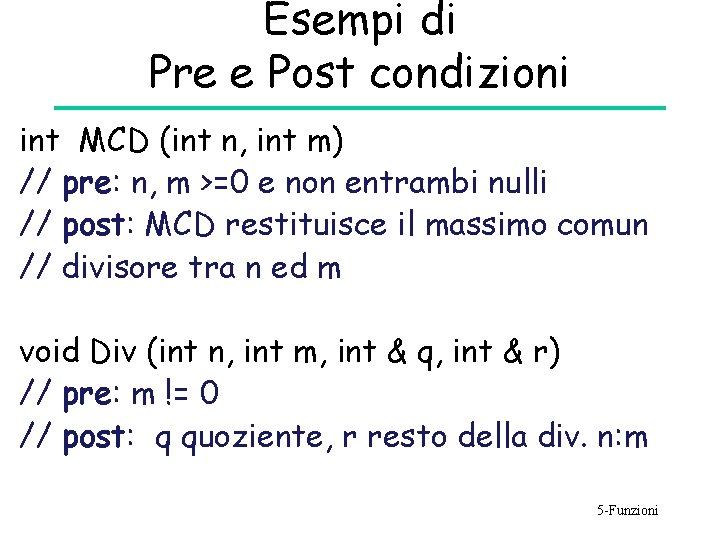 Esempi di
Pre e Post condizioni

int MCD (int n, int m)
// pre: n, m >=0 e non entrambi nulli
// post: MCD restituisce il massimo comun
// divisore tra n ed m

void Div (int n, int m, int & q, int & r)
// pre: m != 0
// post: q quoziente, r resto della div. n:m

5-Funzioni